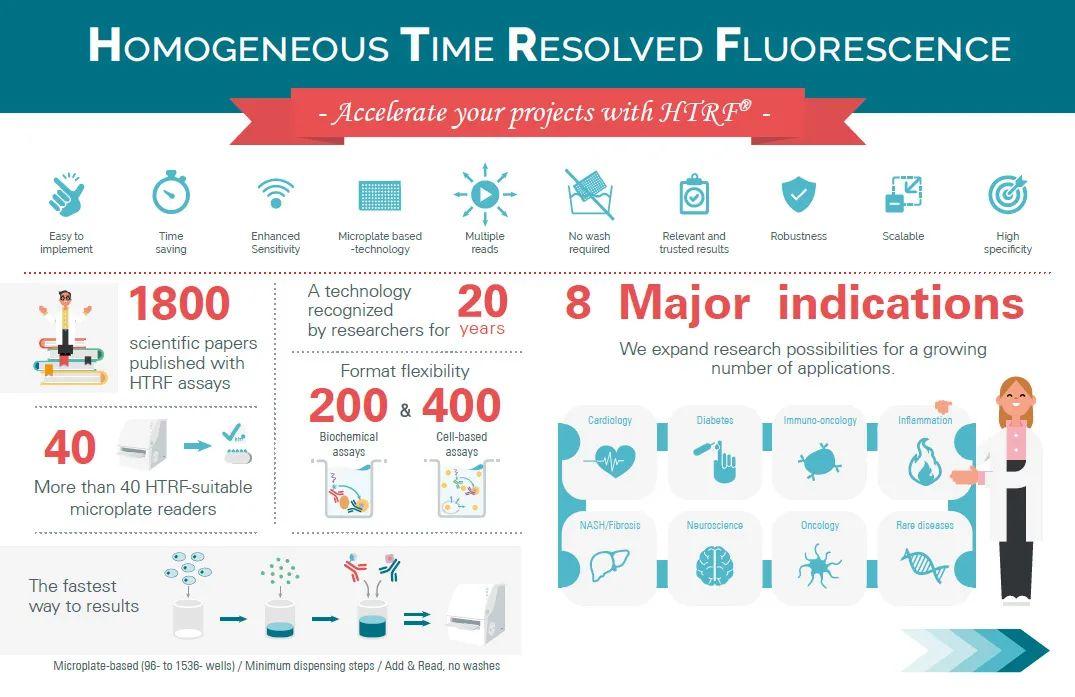 HOMOGENEOUS TIME RESOLVED FLUORESCENCE

- Accelerate your projects with HTRF® -

Easy to implement

Time saving

Enhanced Sensitivity

Microplate based -technology

Multiple reads

No wash required

Relevant and trusted results

Robustness

Scalable

High specificity

1800
scientific papers published with HTRF assays

40
More than 40 HTRF-suitable microplate readers

A technology recognized by researchers for 20 years

Format flexibility
200 & 400
Biochemical assays
Cell-based assays

8 Major indications
We expand research possibilities for a growing number of applications.

Cardiology
Diabetes
Immuno-oncology
Inflammation
NASH/Fibrosis
Neuroscience
Oncology
Rare diseases

The fastest way to results

Microplate-based (96- to 1536- wells) / Minimum dispensing steps / Add & Read, no washes